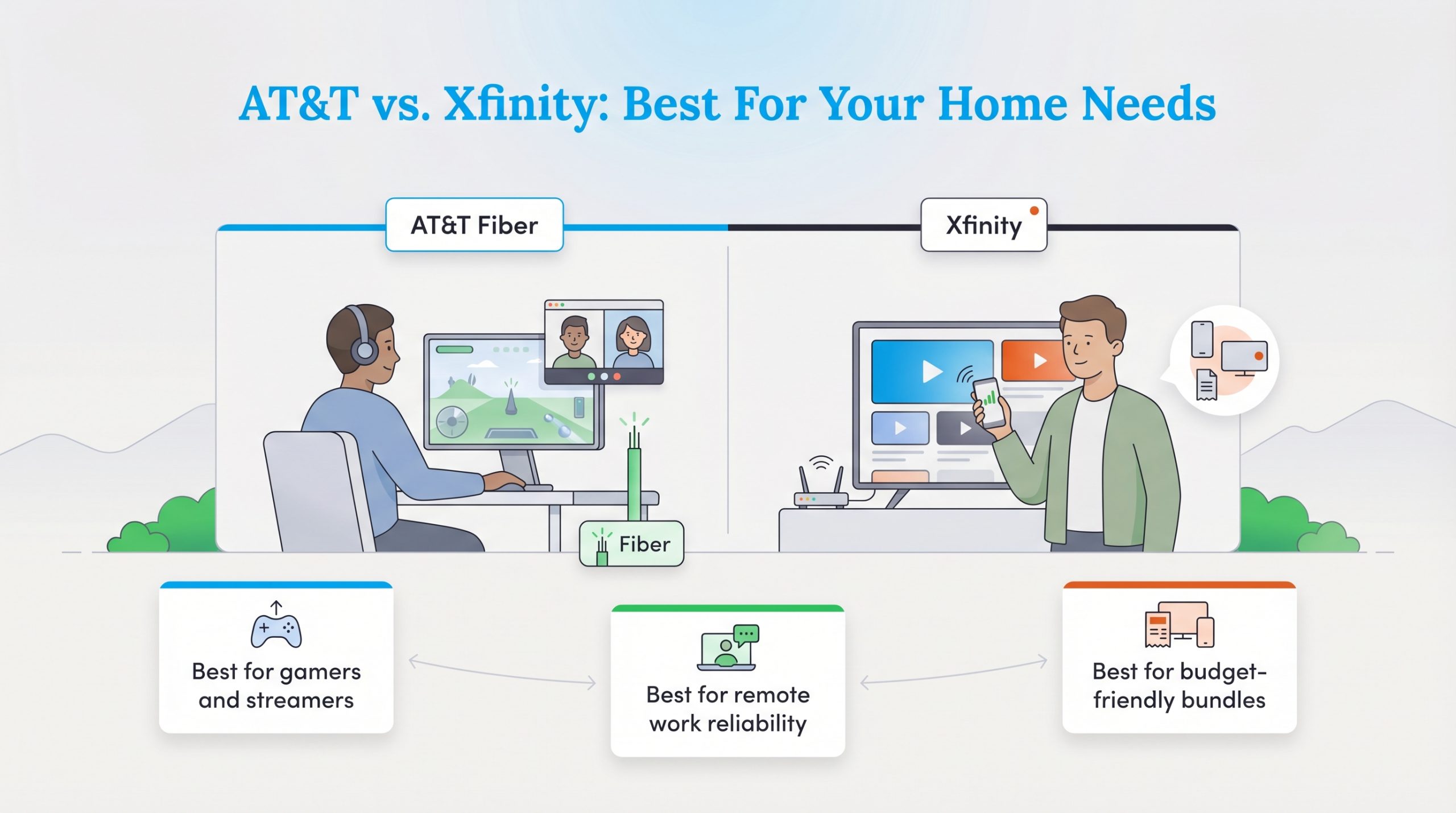 AT&T vs. Xfinity: Best For Your Home Needs

AT&T Fiber

Xfinity

Fiber

Best for gamers and streamers

Best for remote work reliability

Best for budget-friendly bundles